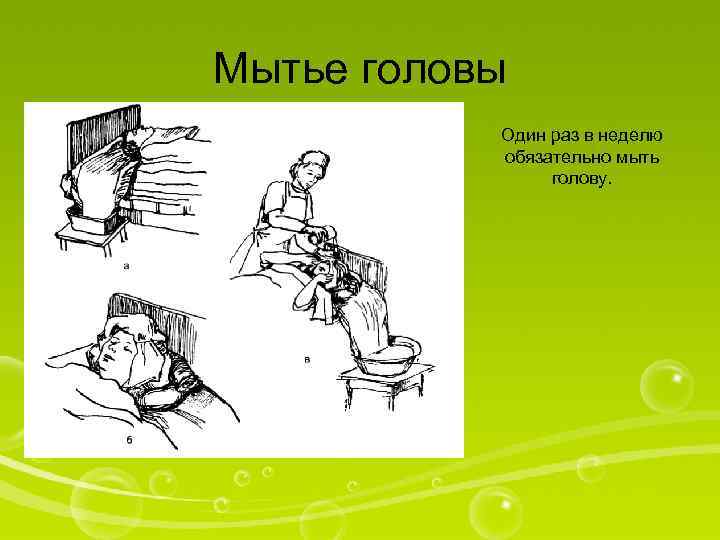 Мытье головы

а

б

в

Один раз в неделю обязательно мыть голову.